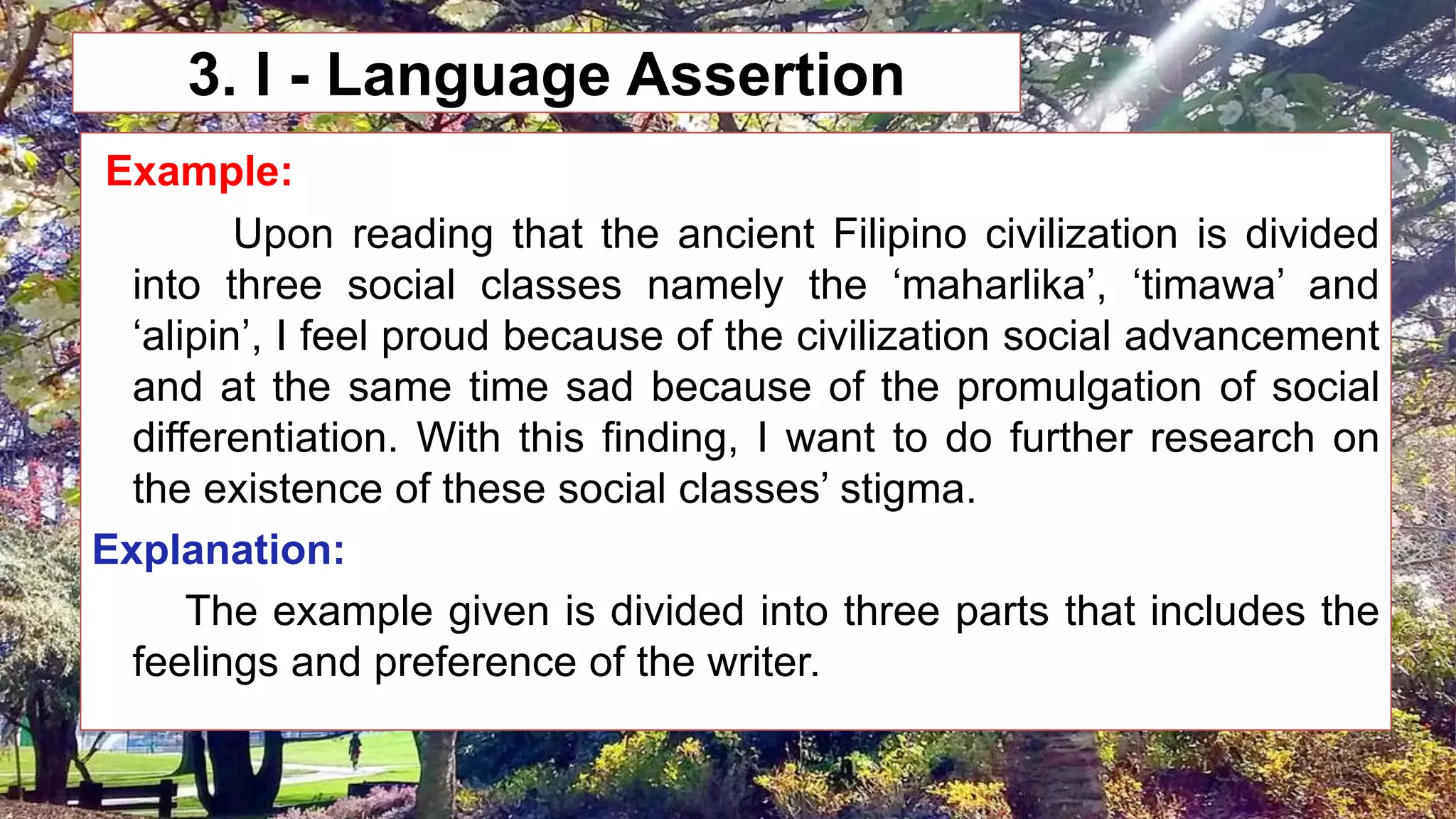 3. I - Language Assertion

Example:

Upon reading that the ancient Filipino civilization is divided into three social classes namely the ‘maharlika’, ‘timawa’ and ‘alipin’, I feel proud because of the civilization social advancement and at the same time sad because of the promulgation of social differentiation. With this finding, I want to do further research on the existence of these social classes’ stigma.

Explanation:

The example given is divided into three parts that includes the feelings and preference of the writer.